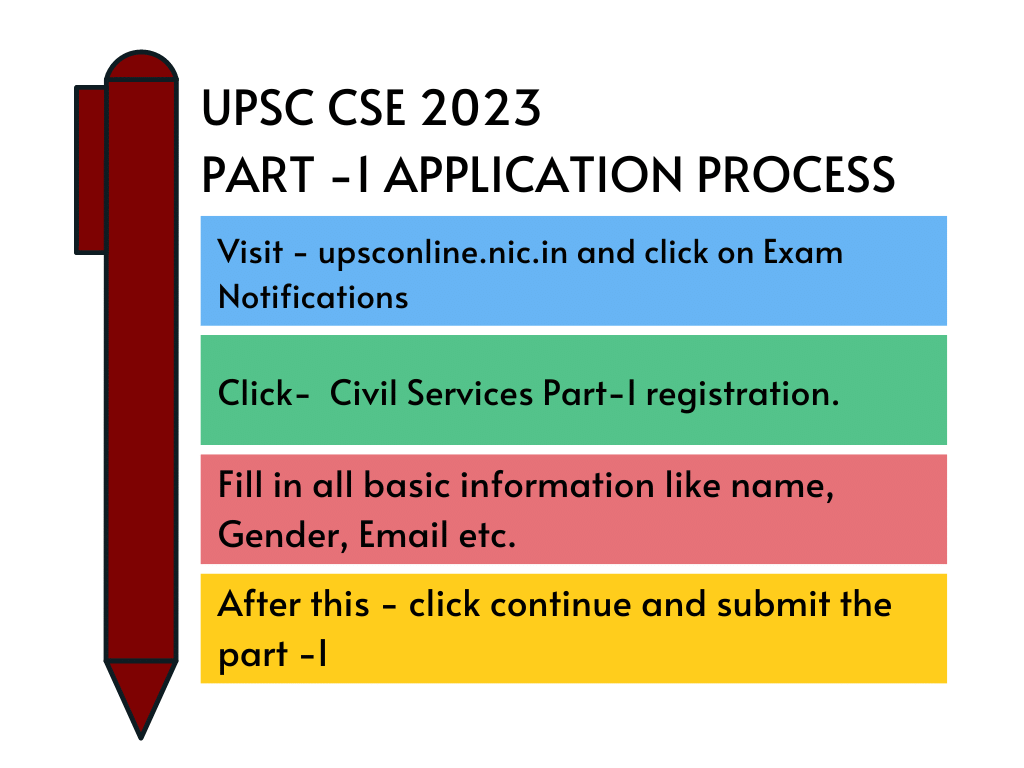 UPSC CSE 2023
PART -I APPLICATION PROCESS

Visit - upsconline.nic.in and click on Exam Notifications

Click-  Civil Services Part-I registration.

Fill in all basic information like name, Gender, Email etc.

After this - click continue and submit the part -I